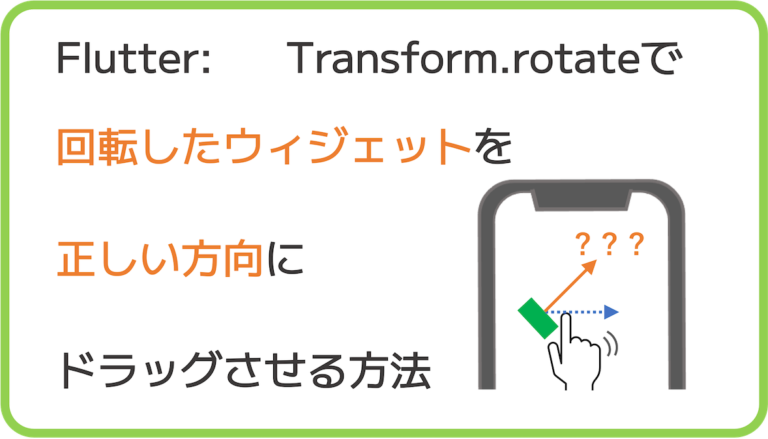 Flutter: Transform.rotateで

回転したウィジェットを

正しい方向に

ドラッグさせる方法

? ? ?